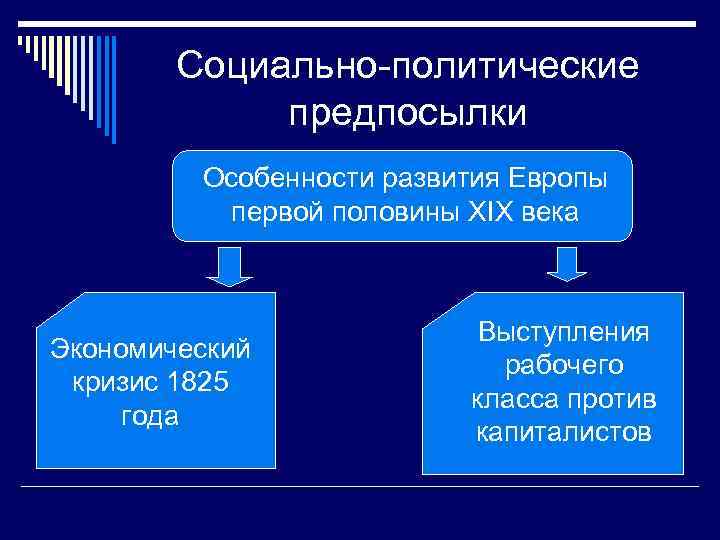 Социально-политические предпосылки

Особенности развития Европы первой половины XIX века

Экономический кризис 1825 года

Выступления рабочего класса против капиталистов